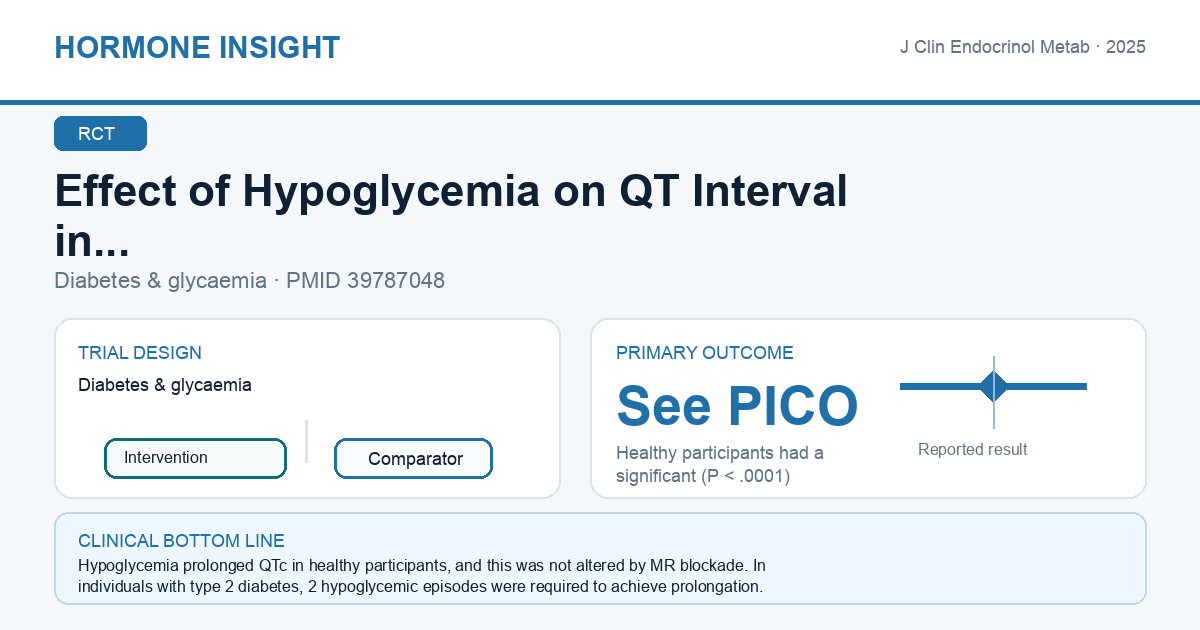 HORMONE INSIGHT

J Clin Endocrinol Metab · 2025

RCT

Effect of Hypoglycemia on QT Interval in...

Diabetes & glycaemia · PMID 39787048

TRIAL DESIGN

Diabetes & glycaemia

Intervention

Comparator

PRIMARY OUTCOME

See PICO

Healthy participants had a significant (P < .0001)

Reported result

CLINICAL BOTTOM LINE

Hypoglycemia prolonged QTc in healthy participants, and this was not altered by MR blockade. In individuals with type 2 diabetes, 2 hypoglycemic episodes were required to achieve prolongation.